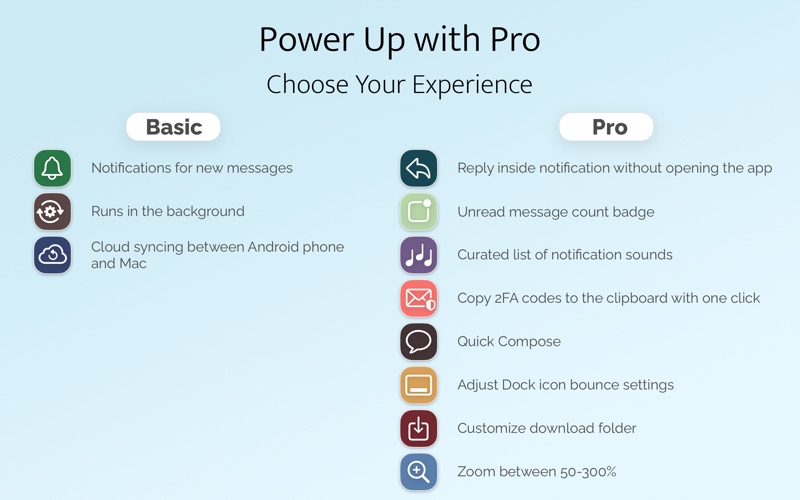 Power Up with Pro

Choose Your Experience

Basic

Notifications for new messages

Runs in the background

Cloud syncing between Android phone and Mac

Pro

Reply inside notification without opening the app

Unread message count badge

Curated list of notification sounds

Copy 2FA codes to the clipboard with one click

Quick Compose

Adjust Dock icon bounce settings

Customize download folder

Zoom between 50-300%